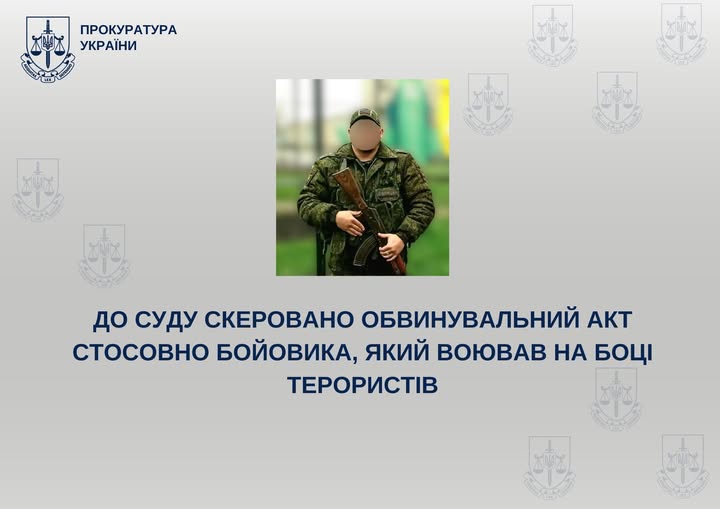 ПРОКУРАТУРА УКРАЇНИ

ДО СУДУ СКЕРОВАНО ОБВИНУВАЛЬНИЙ АКТ СТОСОВНО БОЙОВИКА, ЯКИЙ ВОЮВАВ НА БОЦІ ТЕРОРИСТІВ